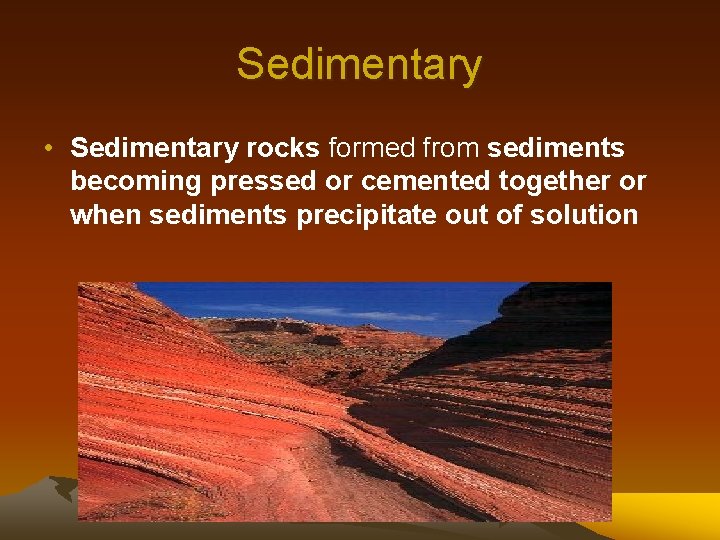 Sedimentary

• Sedimentary rocks formed from sediments becoming pressed or cemented together or when sediments precipitate out of solution